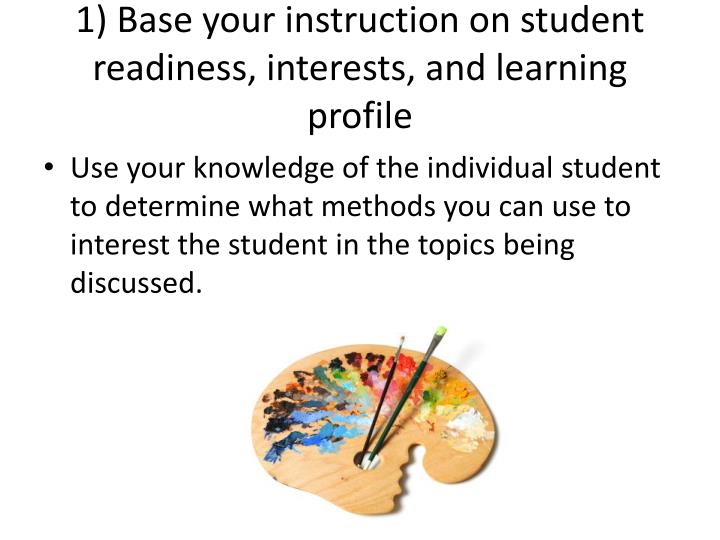 1) Base your instruction on student readiness, interests, and learning profile

• Use your knowledge of the individual student to determine what methods you can use to interest the student in the topics being discussed.